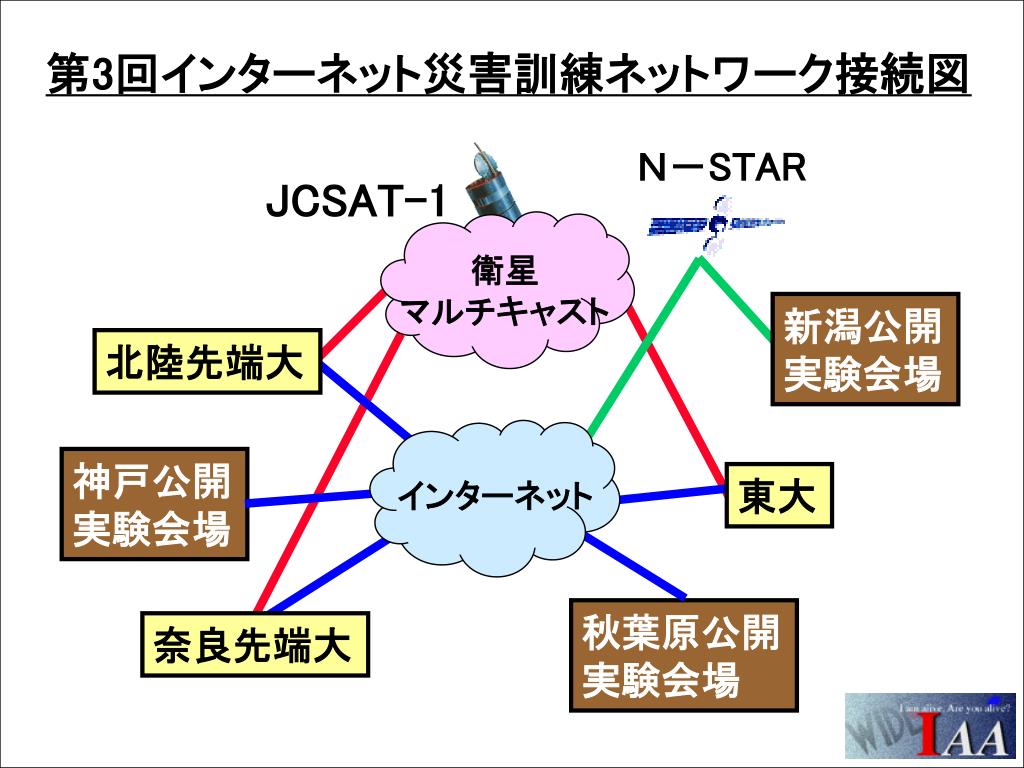 第3回インターネット災害訓練ネットワーク接続図

JCSAT-1

N－STAR

衛星
マルチキャスト

新潟公開
実験会場

北陸先端大

神戸公開
実験会場

インターネット

東大

奈良先端大

秋葉原公開
実験会場

WIDE

I am alive. Are you alive?

IAA